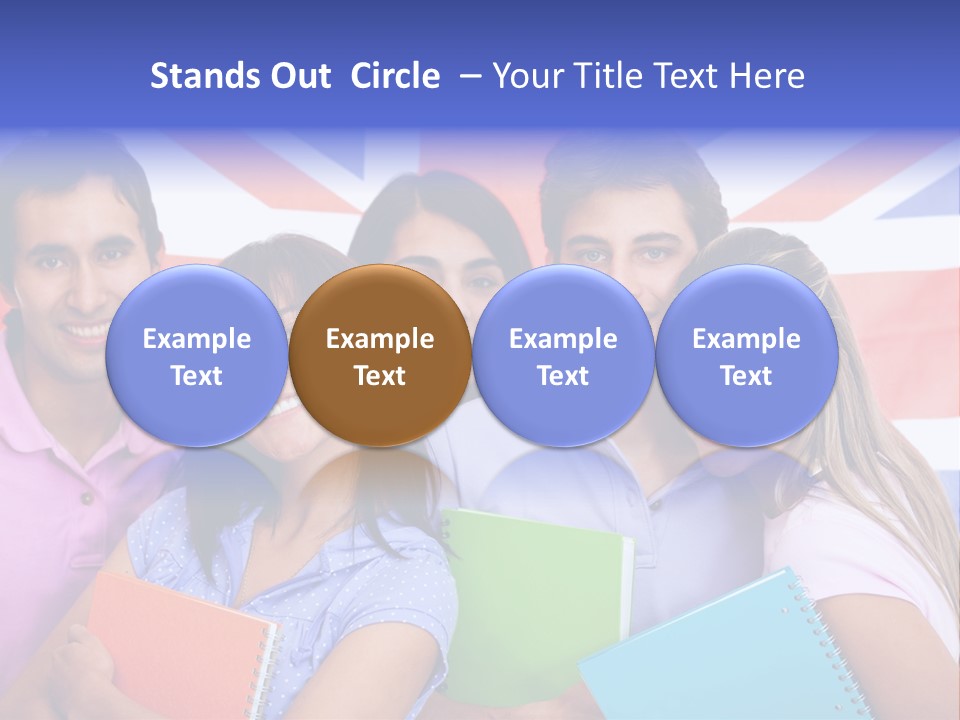 Stands Out Circle – Your Title Text Here

Example Text

Example Text

Example Text

Example Text